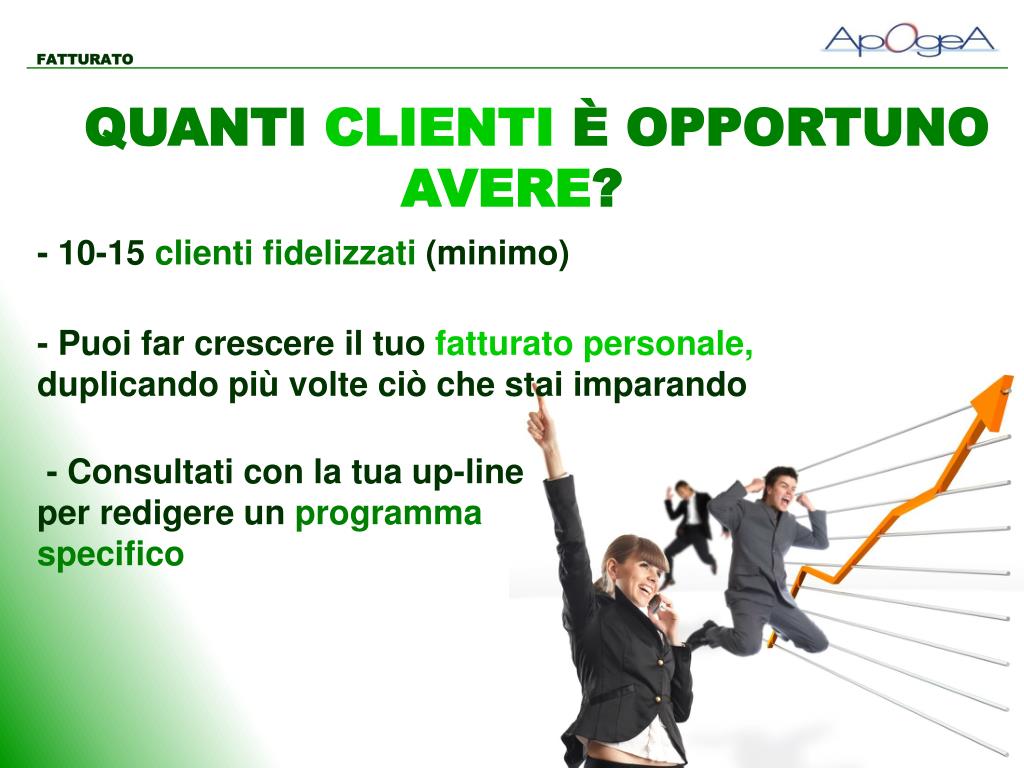 FATTURATO

ApOgeA

QUANTI CLIENTI È OPPORTUNO AVERE?

- 10-15 clienti fidelizzati (minimo)

- Puoi far crescere il tuo fatturato personale, duplicando più volte ciò che stai imparando

- Consultati con la tua up-line per redigere un programma specifico